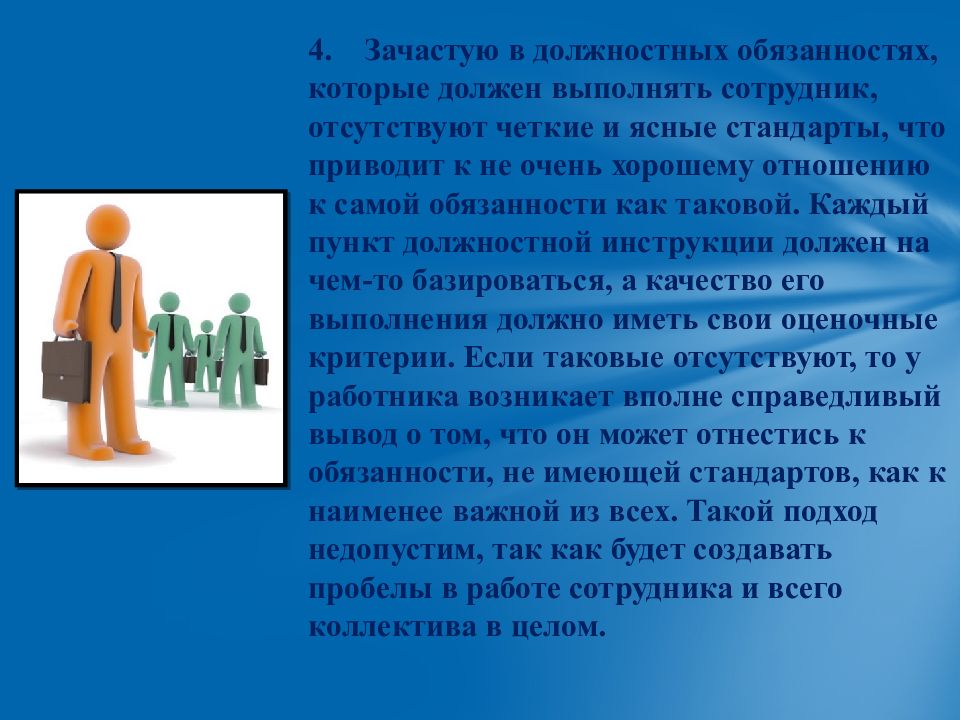 4. Зачастую в должностных обязанностях, которые должен выполнять сотрудник, отсутствуют четкие и ясные стандарты, что приводит к не очень хорошему отношению к самой обязанности как таковой. Каждый пункт должностной инструкции должен на чем-то базироваться, а качество его выполнения должно иметь свои оценочные критерии. Если таковые отсутствуют, то у работника возникает вполне справедливый вывод о том, что он может отнестись к обязанности, не имеющей стандартов, как к наименее важной из всех. Такой подход недопустим, так как будет создавать пробелы в работе сотрудника и всего коллектива в целом.